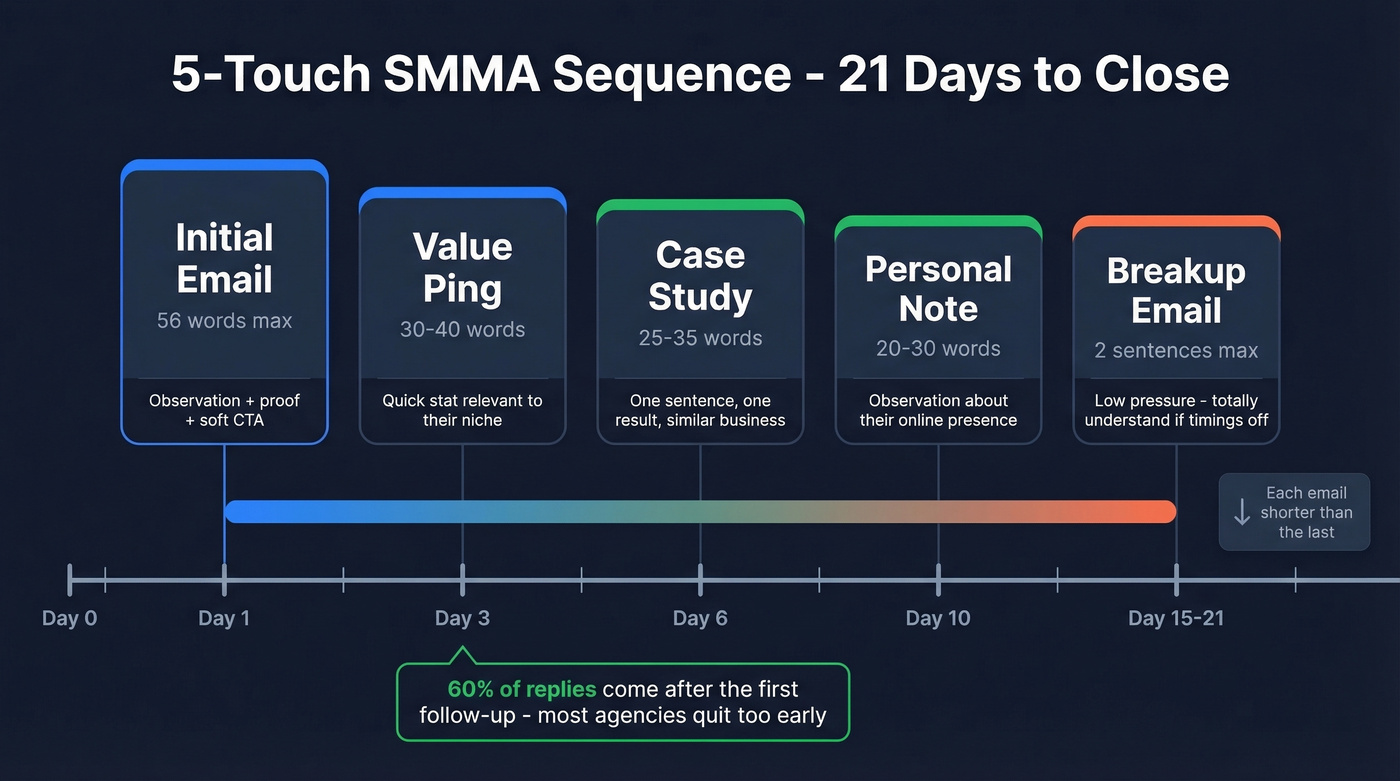 5-Touch SMMA Sequence - 21 Days to Close

Initial Email
56 words max
Observation + proof + soft CTA

Value Ping
30-40 words
Quick stat relevant to their niche

Case Study
25-35 words
One sentence, one result, similar business

Personal Note
20-30 words
Observation about their online presence

Breakup Email
2 sentences max
Low pressure - totally understand if timings off

Each email shorter than the last

Day 0
Day 1
Day 3
Day 6
Day 10
Day 15-21

60% of replies come after the first follow-up - most agencies quit too early